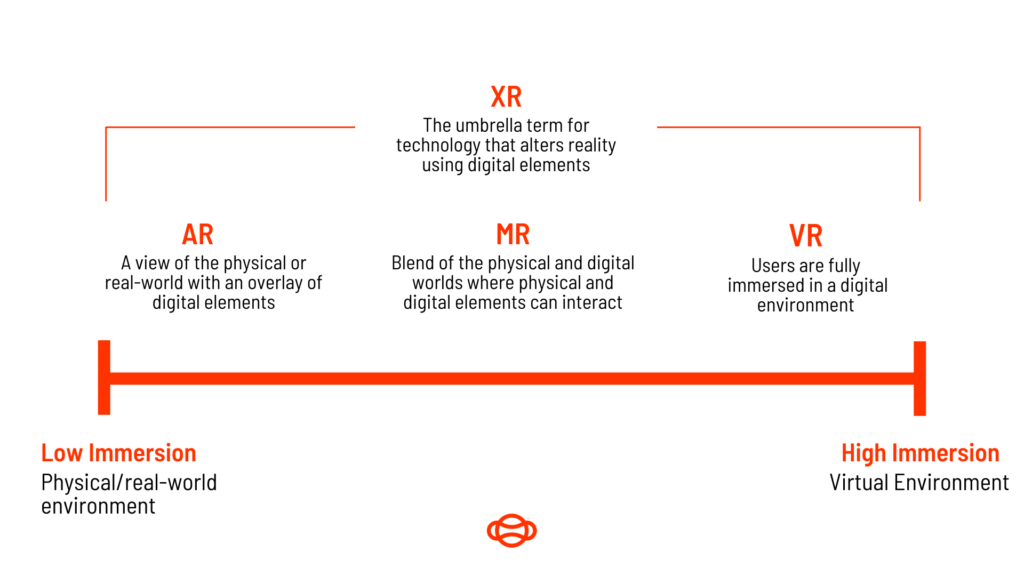 XR
The umbrella term for technology that alters reality using digital elements

AR
A view of the physical or real-world with an overlay of digital elements

MR
Blend of the physical and digital worlds where physical and digital elements can interact

VR
Users are fully immersed in a digital environment

Low Immersion
Physical/real-world environment

High Immersion
Virtual Environment